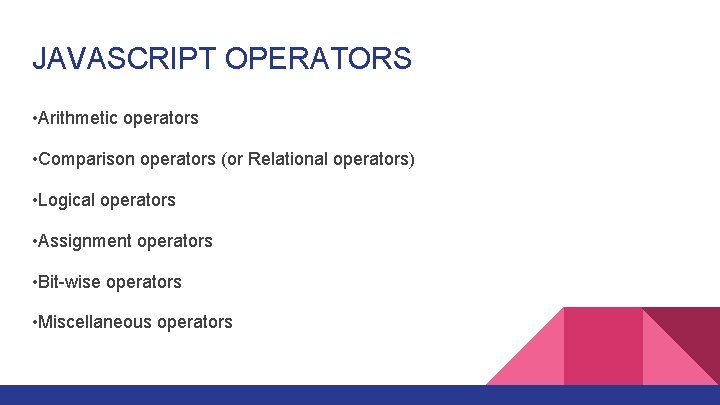 JAVASCRIPT OPERATORS

•Arithmetic operators

•Comparison operators (or Relational operators)

•Logical operators

•Assignment operators

•Bit-wise operators

•Miscellaneous operators